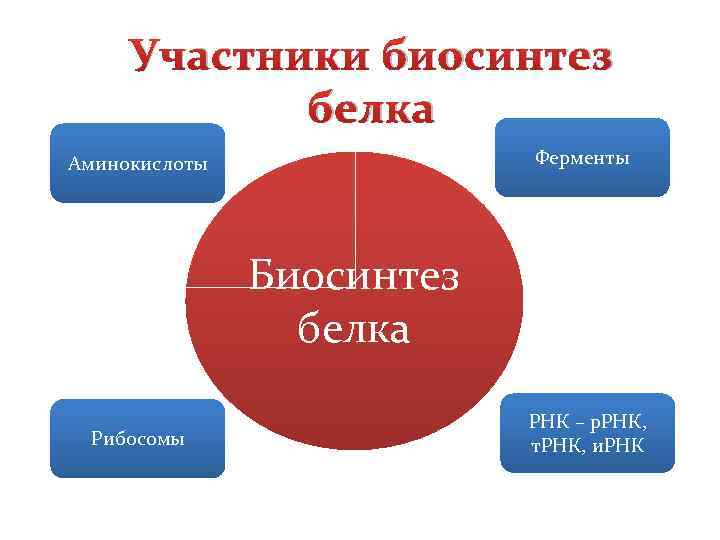 Участники биосинтез белка

Аминокислоты

Ферменты

Биосинтез белка

Рибосомы

РНК – рРНК, тРНК, иРНК